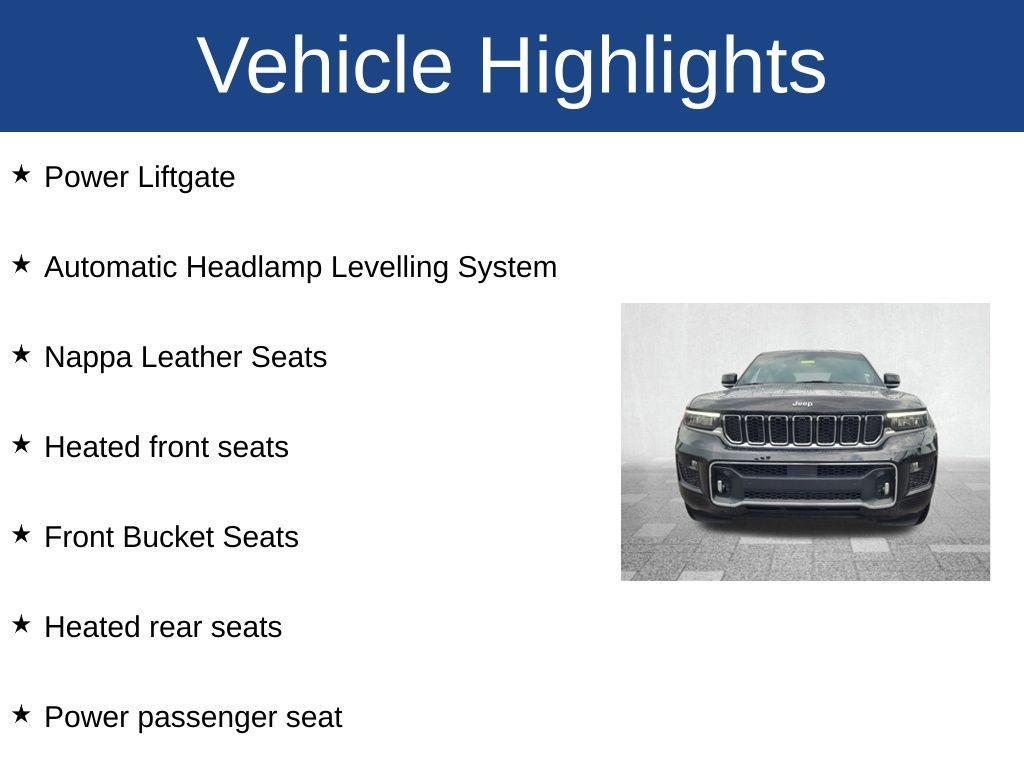 Vehicle Highlights

★ Power Liftgate

★ Automatic Headlamp Levelling System

★ Nappa Leather Seats

★ Heated front seats

★ Front Bucket Seats

★ Heated rear seats

★ Power passenger seat

Jeep